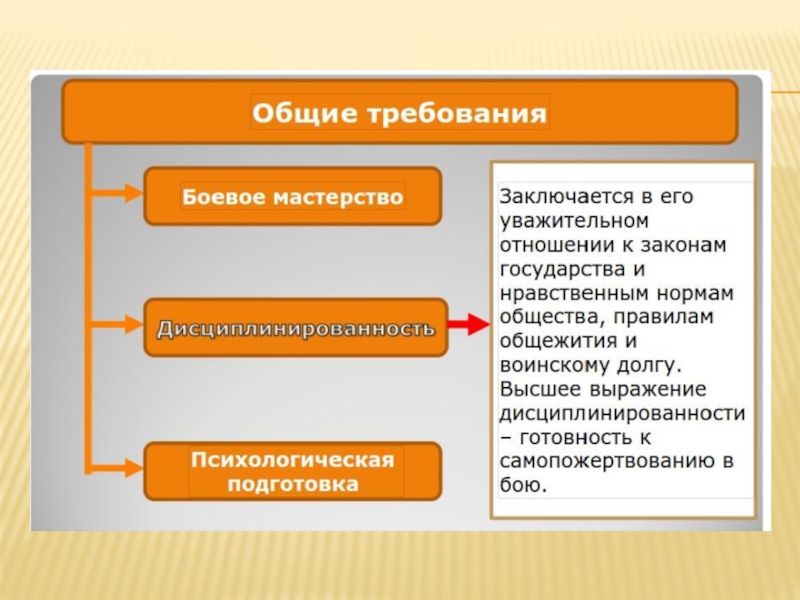 Общие требования

Боевое мастерство

Дисциплинированность

Психологическая подготовка

Заключается в его уважительном отношении к законам государства и нравственным нормам общества, правилам общежития и воинскому долгу. Высшее выражение дисциплинированности – готовность к самопожертвованию в бою.